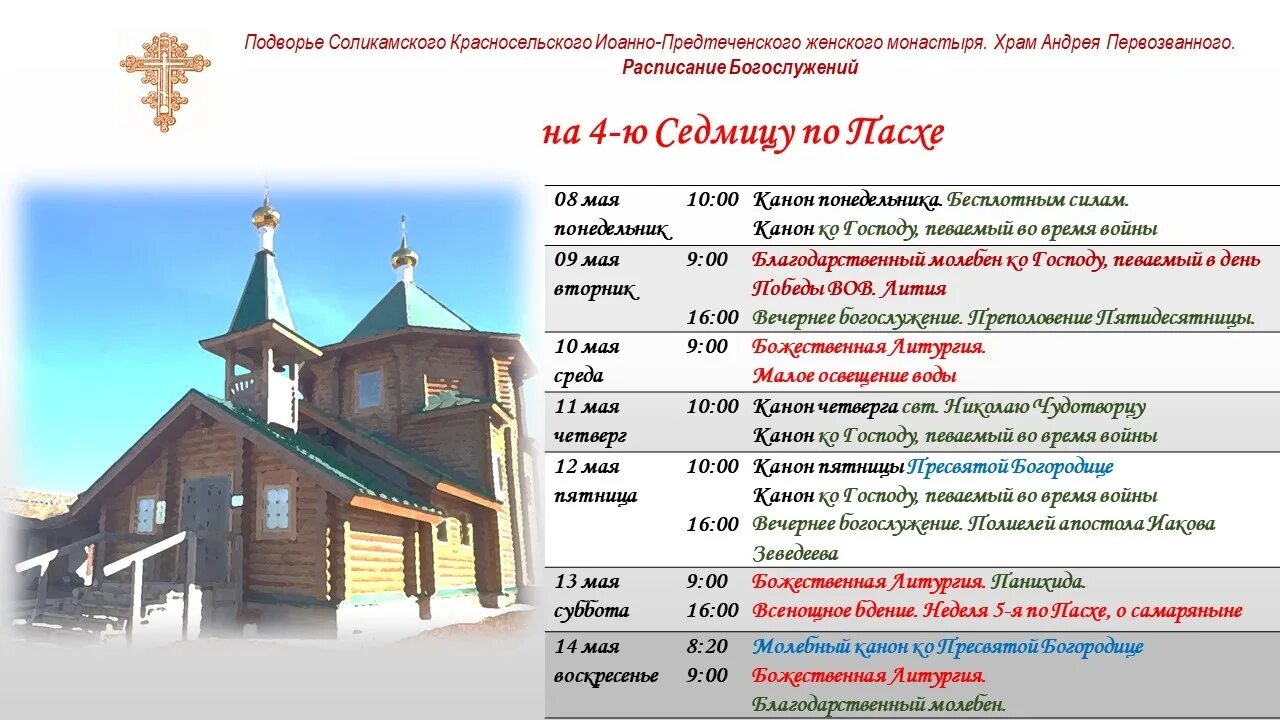 Подворье Соликамского Красносельского Иоанно-Предтеченского женского монастыря. Храм Андрея Первозванного.
Расписание Богослужений

на 4-ю Седмицу по Пасхе

| | | |
|---|---|---|
| 08 мая понедельник | 10:00 | Канон понедельника. Бесплотным силам. Канон ко Господу, певаемый во время войны |
| 09 мая вторник | 9:00 | Благодарственный молебен ко Господу, певаемый в день Победы ВОВ. Лития |
| | 16:00 | Вечернее богослужение. Преполовение Пятидесятницы. |
| 10 мая среда | 9:00 | Божественная Литургия. Малое освещение воды |
| 11 мая четверг | 10:00 | Канон четверга свт. Николаю Чудотворцу Канон ко Господу, певаемый во время войны |
| 12 мая пятница | 10:00 | Канон пятницы Пресвятой Богородице Канон ко Господу, певаемый во время войны |
| | 16:00 | Вечернее богослужение. Полиелей апостола Иакова Зеведеева |
| 13 мая суббота | 9:00 | Божественная Литургия. Панихида. |
| | 16:00 | Всенощное бдение. Неделя 5-я по Пасхе, о самаряныне |
| 14 мая воскресенье | 8:20 | Молебный канон ко Пресвятой Богородице |
| | 9:00 | Божественная Литургия. Благодарственный молебен. |